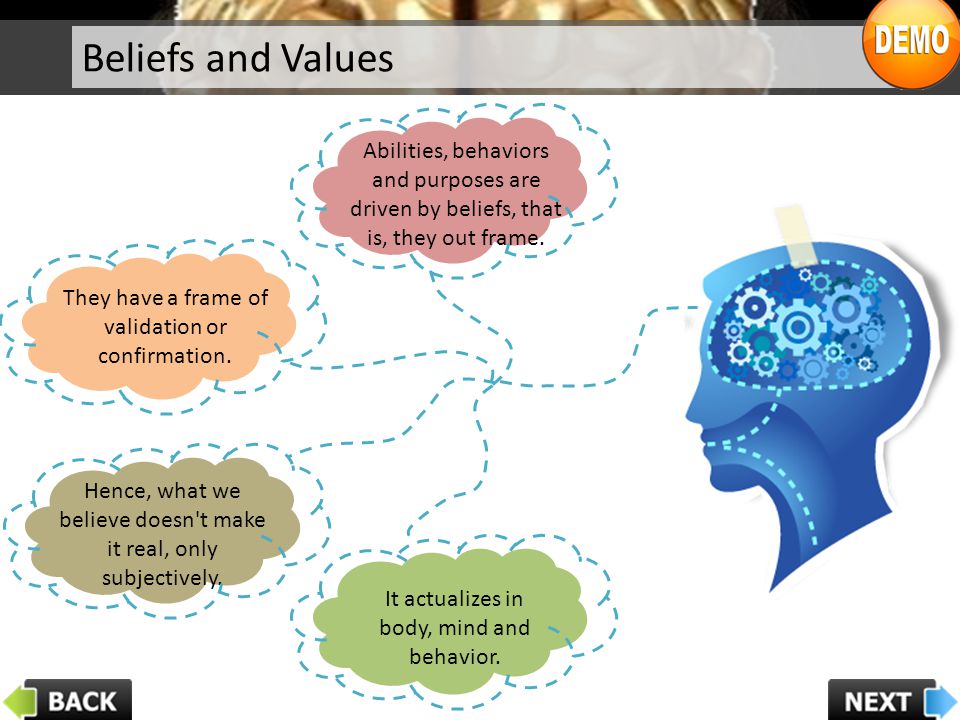 Beliefs and Values

DEMO

Abilities, behaviors and purposes are driven by beliefs, that is, they out frame.

They have a frame of validation or confirmation.

Hence, what we believe doesn't make it real, only subjectively.

It actualizes in body, mind and behavior.

BACK

NEXT